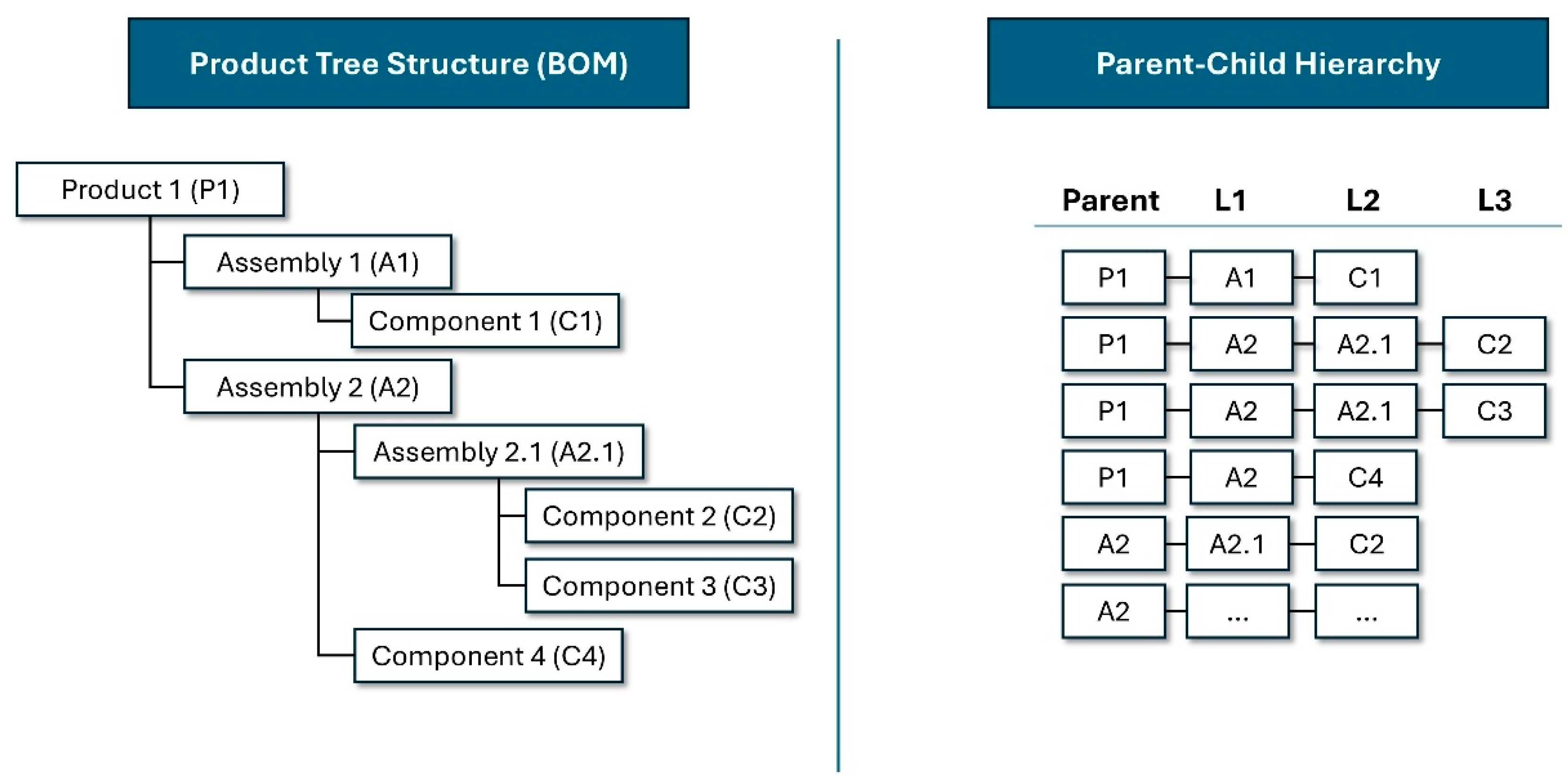 Product Tree Structure (BOM)

Product 1 (P1)
Assembly 1 (A1)
Component 1 (C1)
Assembly 2 (A2)
Assembly 2.1 (A2.1)
Component 2 (C2)
Component 3 (C3)
Component 4 (C4)

Parent-Child Hierarchy

| Parent | L1 | L2 | L3 |
|---|---|---|---|
| P1 | A1 | C1 | |
| P1 | A2 | A2.1 | C2 |
| P1 | A2 | A2.1 | C3 |
| P1 | A2 | C4 | |
| A2 | A2.1 | C2 | |
| A2 | ... | ... | |